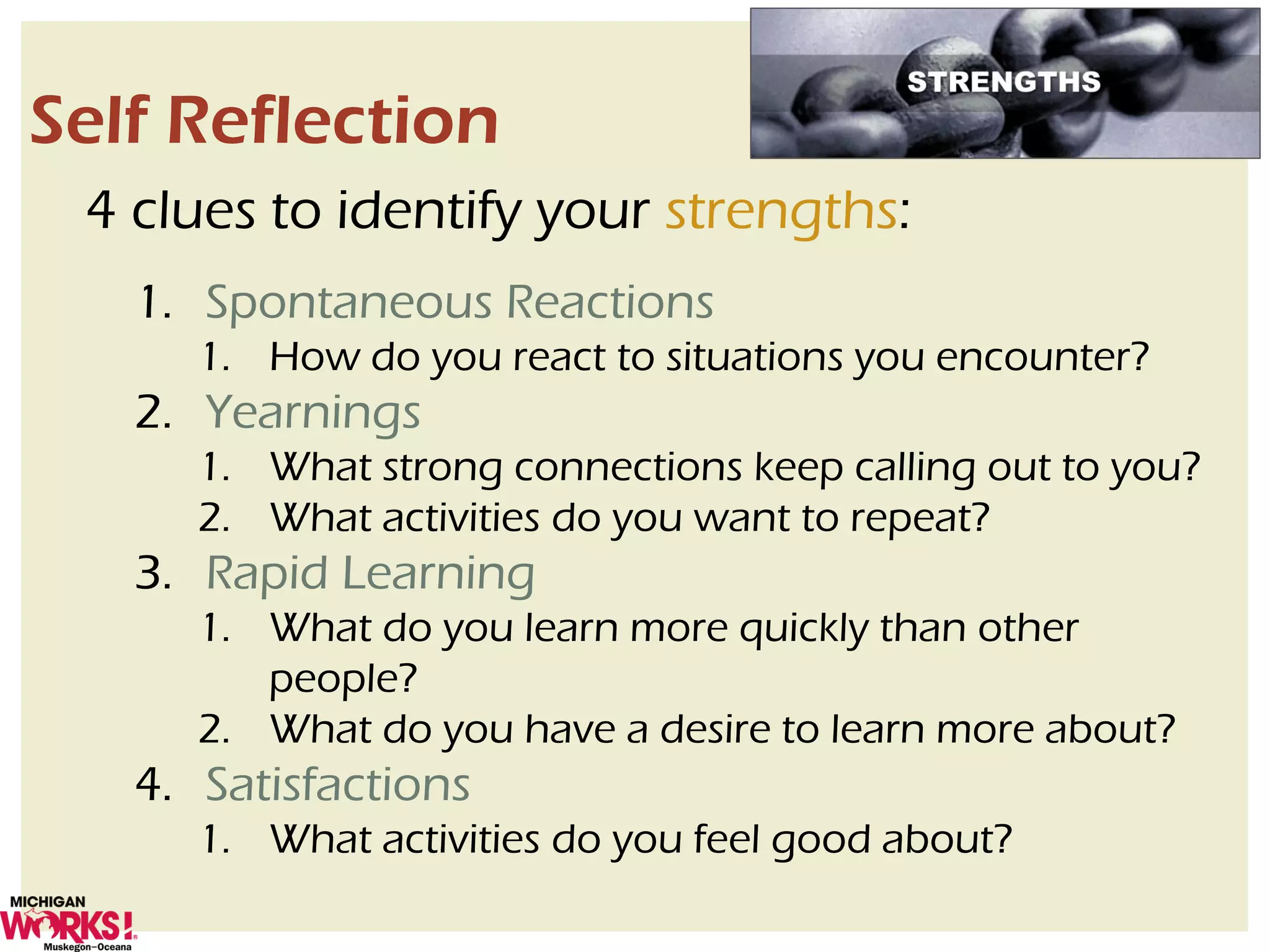 STRENGTHS

Self Reflection

4 clues to identify your strengths:

1. Spontaneous Reactions
   1. How do you react to situations you encounter?
2. Yearnings
   1. What strong connections keep calling out to you?
   2. What activities do you want to repeat?
3. Rapid Learning
   1. What do you learn more quickly than other people?
   2. What do you have a desire to learn more about?
4. Satisfactions
   1. What activities do you feel good about?

MICHIGAN WORKS! Muskegon–Oceana